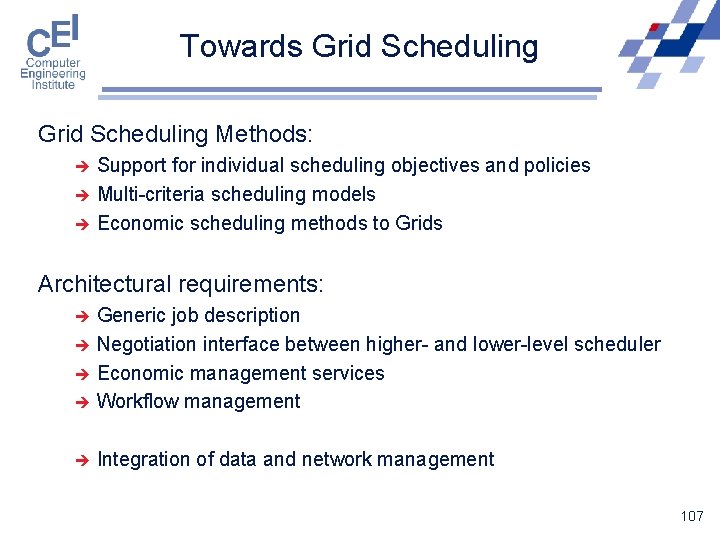 CEI
Computer
Engineering
Institute

Towards Grid Scheduling

Grid Scheduling Methods:
➔ Support for individual scheduling objectives and policies
➔ Multi-criteria scheduling models
➔ Economic scheduling methods to Grids

Architectural requirements:
➔ Generic job description
➔ Negotiation interface between higher- and lower-level scheduler
➔ Economic management services
➔ Workflow management

➔ Integration of data and network management

107